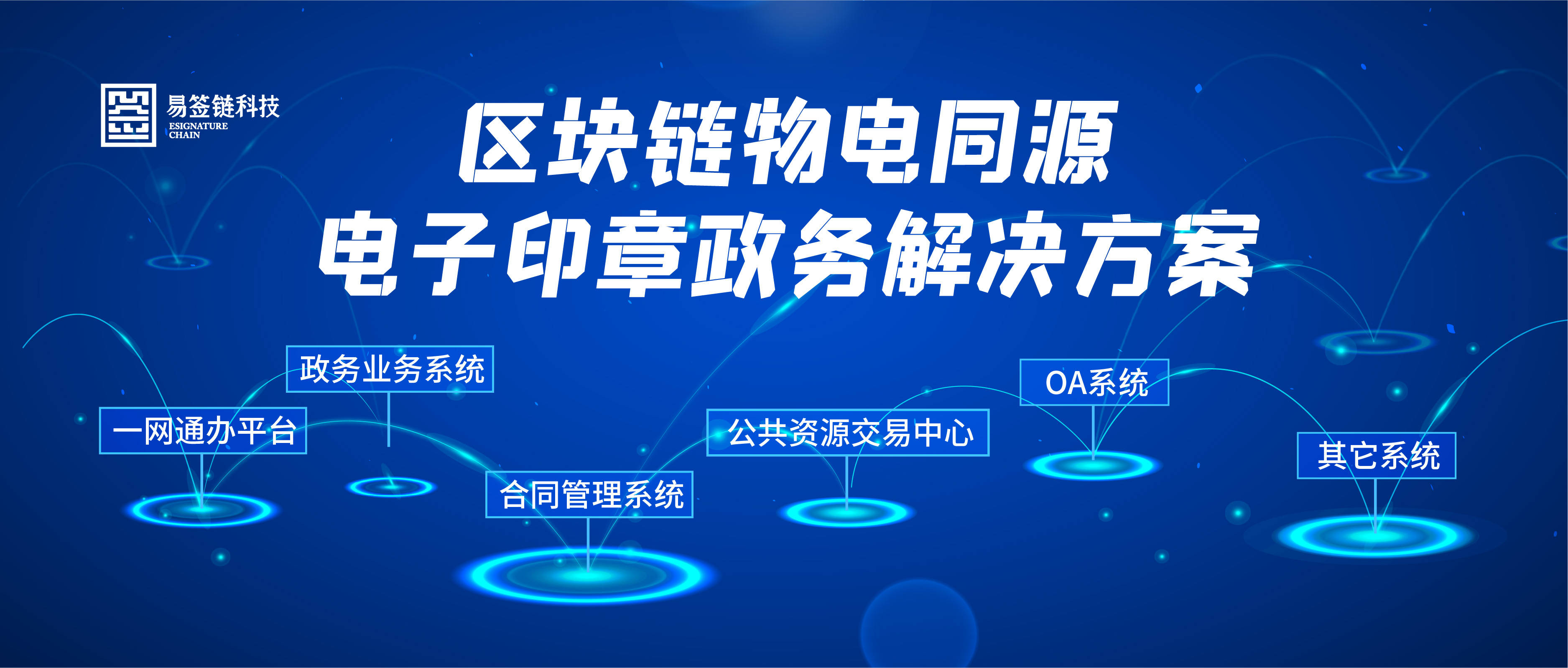 易签链科技
ESIGNATURE CHAIN

区块链物电同源
电子印章政务解决方案

政务业务系统

一网通办平台

合同管理系统

公共资源交易中心

OA系统

其它系统